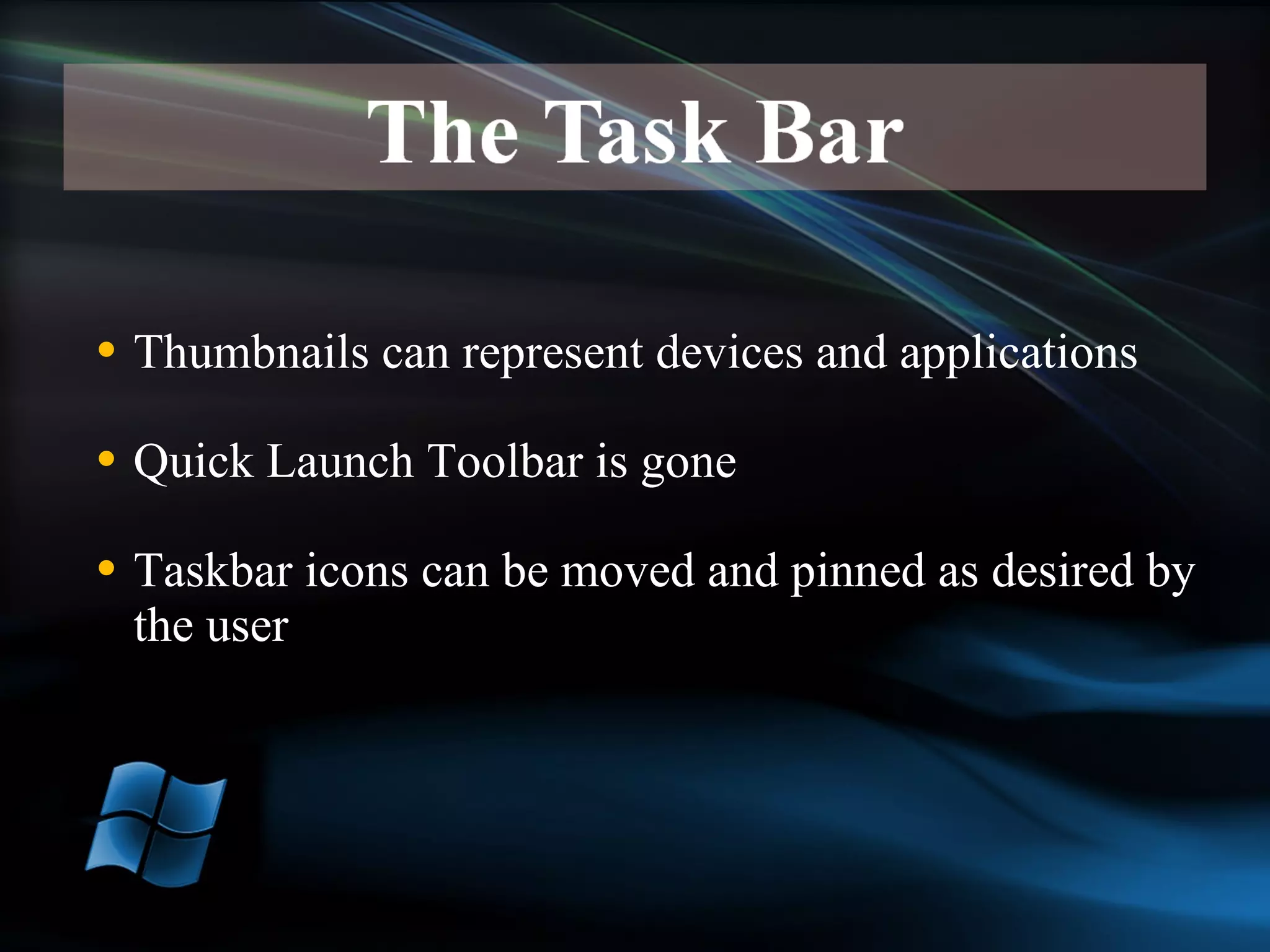 The Task Bar

• Thumbnails can represent devices and applications

• Quick Launch Toolbar is gone

• Taskbar icons can be moved and pinned as desired by the user